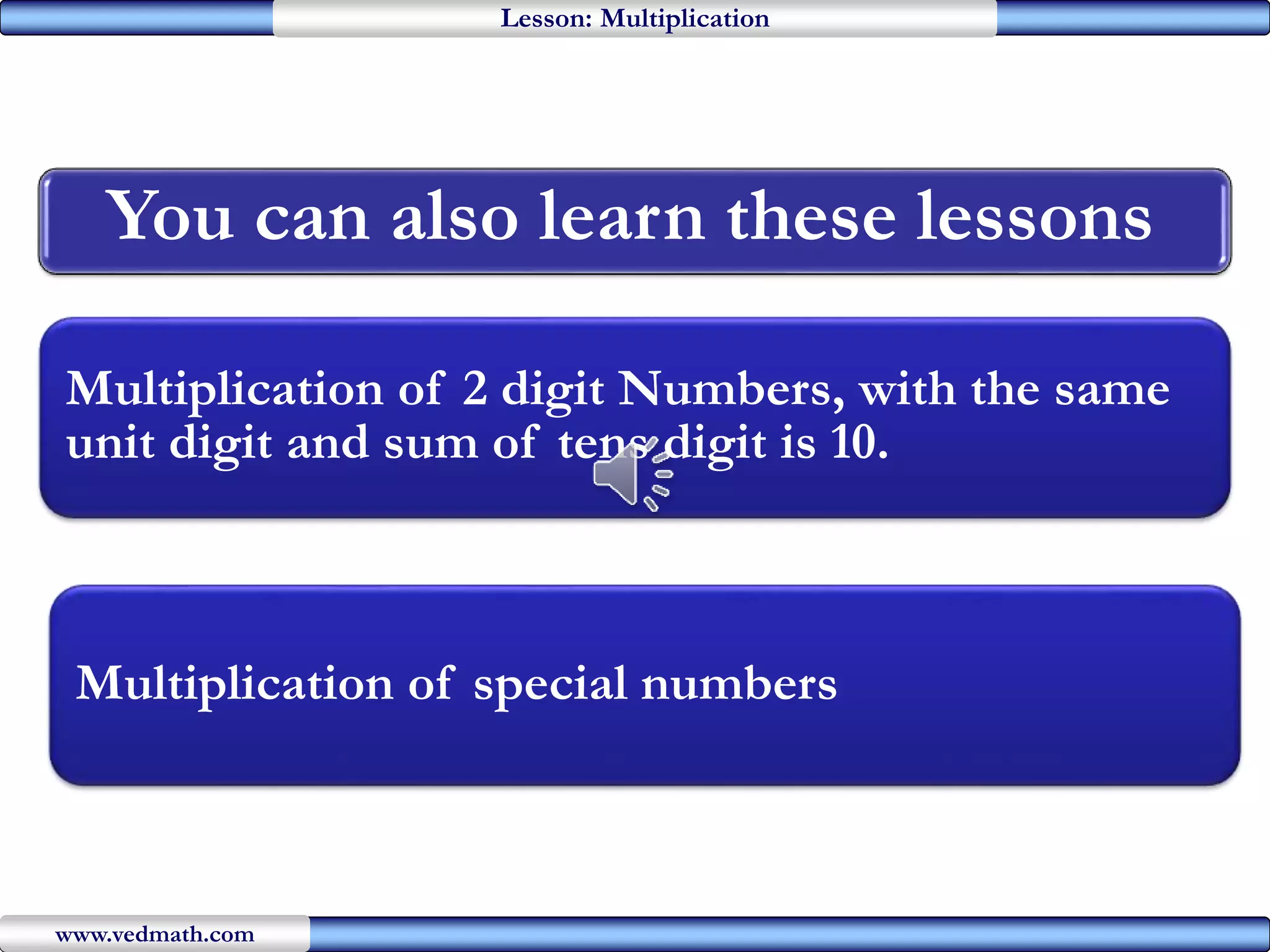 Lesson: Multiplication

You can also learn these lessons

Multiplication of 2 digit Numbers, with the same unit digit and sum of tens digit is 10.

Multiplication of special numbers

www.vedmath.com